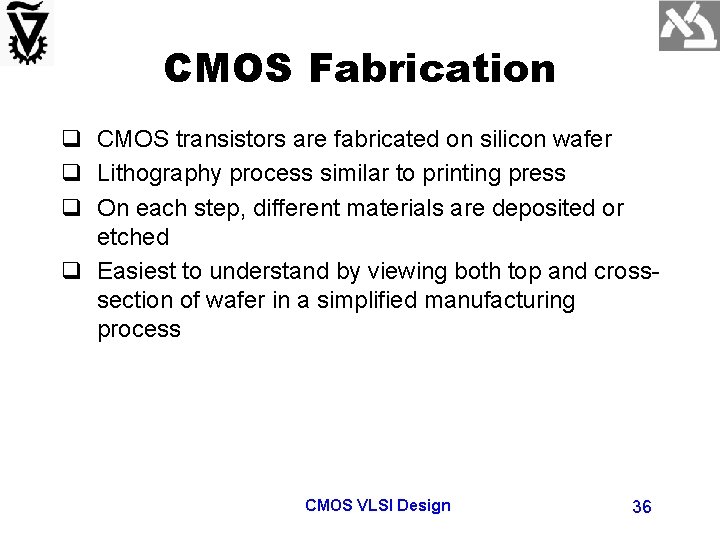 CMOS Fabrication

❑ CMOS transistors are fabricated on silicon wafer
❑ Lithography process similar to printing press
❑ On each step, different materials are deposited or etched
❑ Easiest to understand by viewing both top and cross-section of wafer in a simplified manufacturing process

CMOS VLSI Design

36